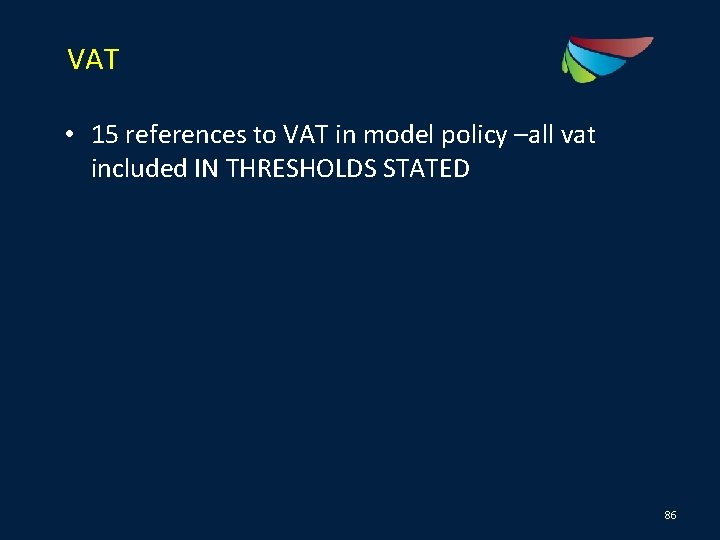 VAT

• 15 references to VAT in model policy –all vat included IN THRESHOLDS STATED

86